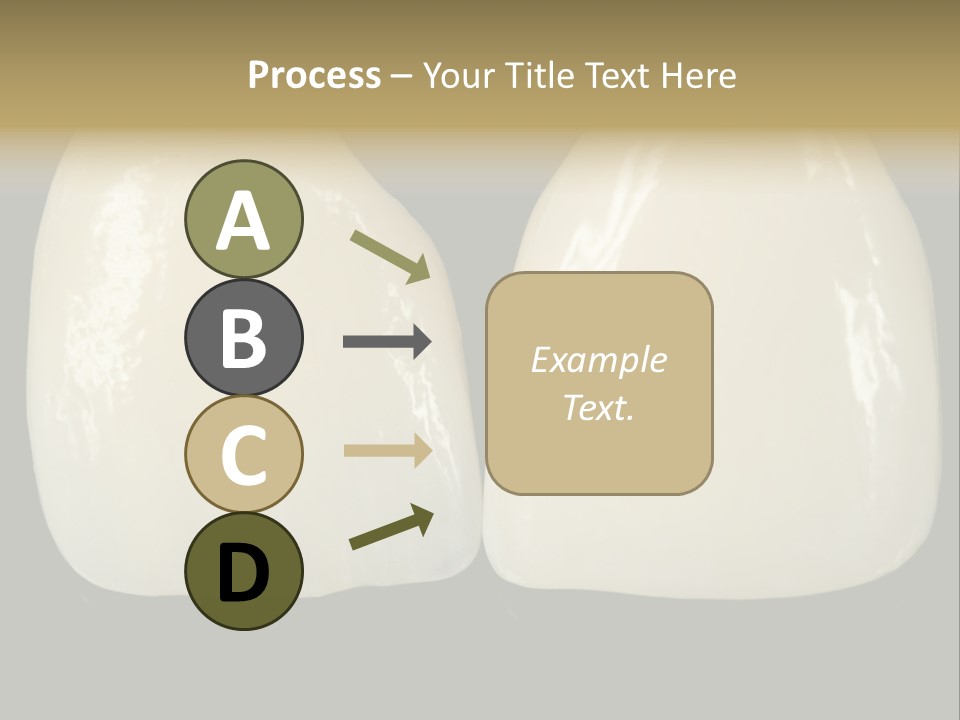 Process – Your Title Text Here

A

B

C

D

Example Text.